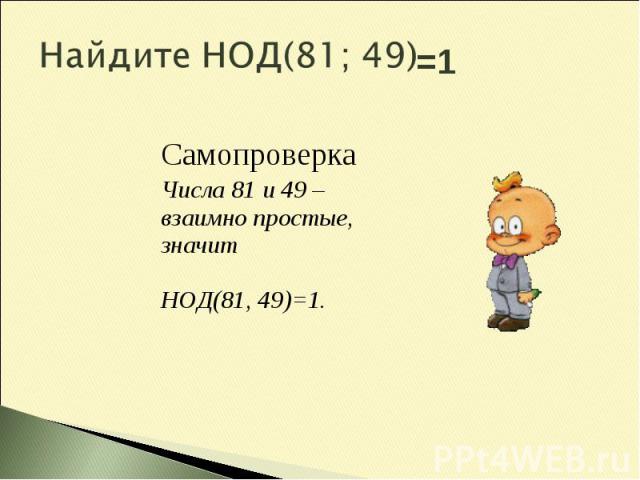 Найдите НОД(81; 49)=1

Самопроверка

Числа 81 и 49 – взаимно простые, значит

НОД(81, 49)=1.

PPt4WEB.ru